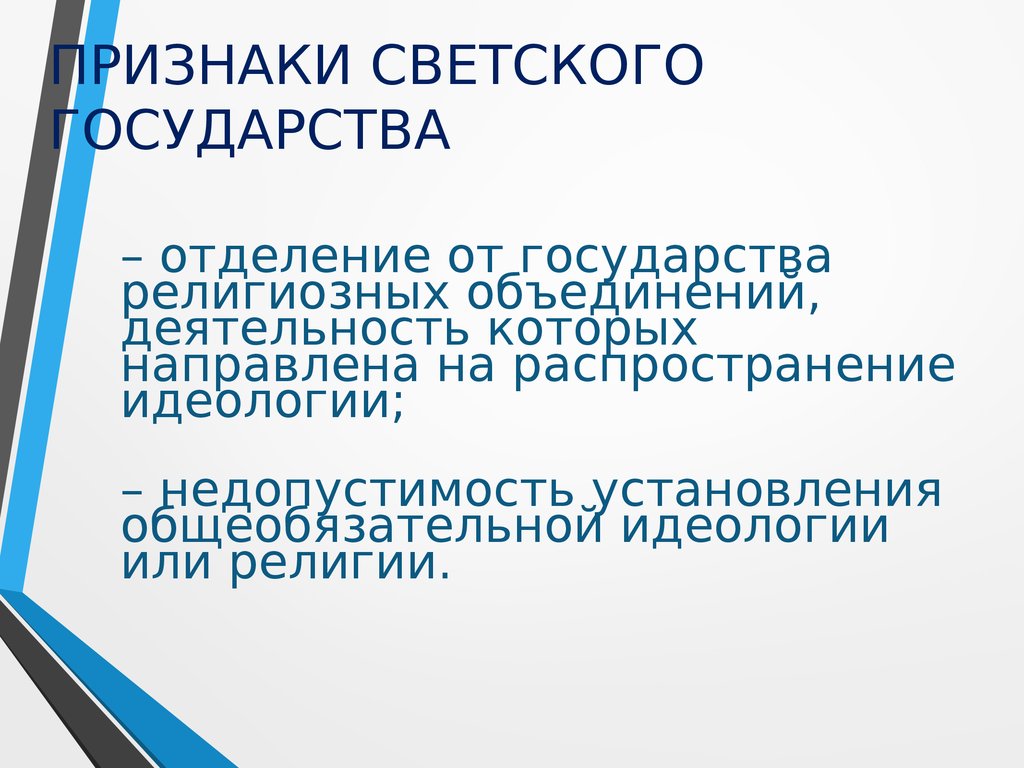 ПРИЗНАКИ СВЕТСКОГО ГОСУДАРСТВА

– отделение от государства религиозных объединений, деятельность которых направлена на распространение идеологии;

– недопустимость установления общеобязательной идеологии или религии.